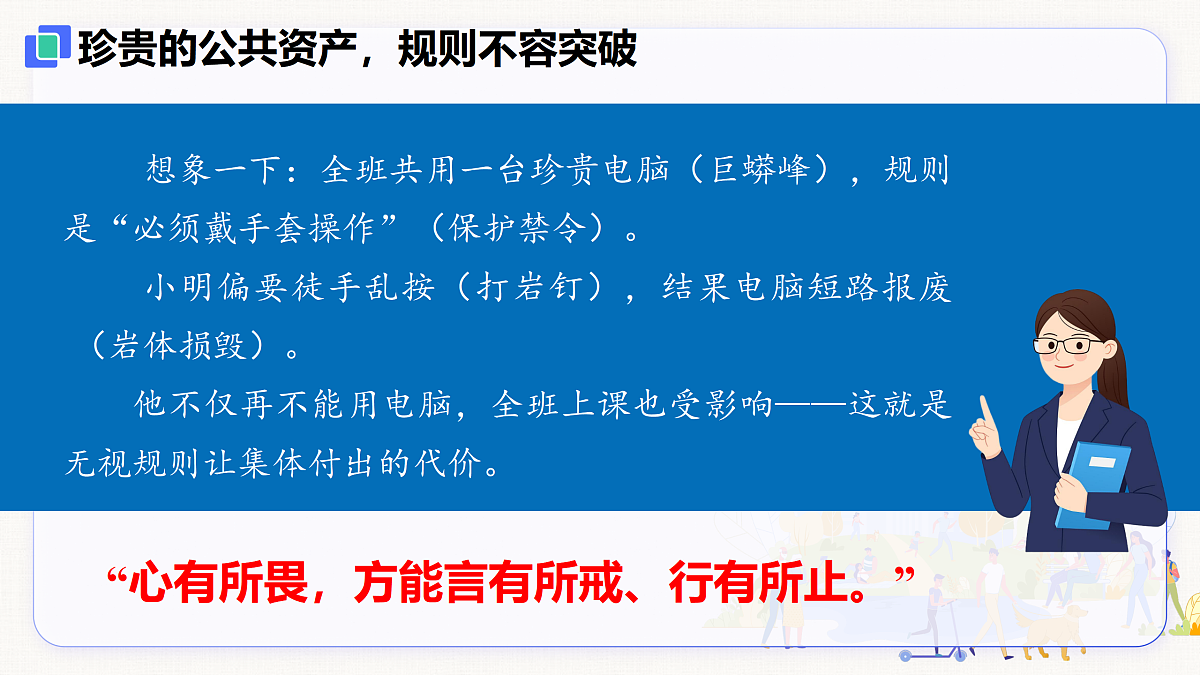 珍贵的公共资产，规则不容突破

想象一下：全班共用一台珍贵电脑（巨蟒峰），规则是“必须戴手套操作”（保护禁令）。

小明偏要徒手乱按（打岩钉），结果电脑短路报废（岩体损毁）。

他不仅再不能用电脑，全班上课也受影响——这就是无视规则让集体付出的代价。

“心有所畏，方能言有所戒、行有所止。”